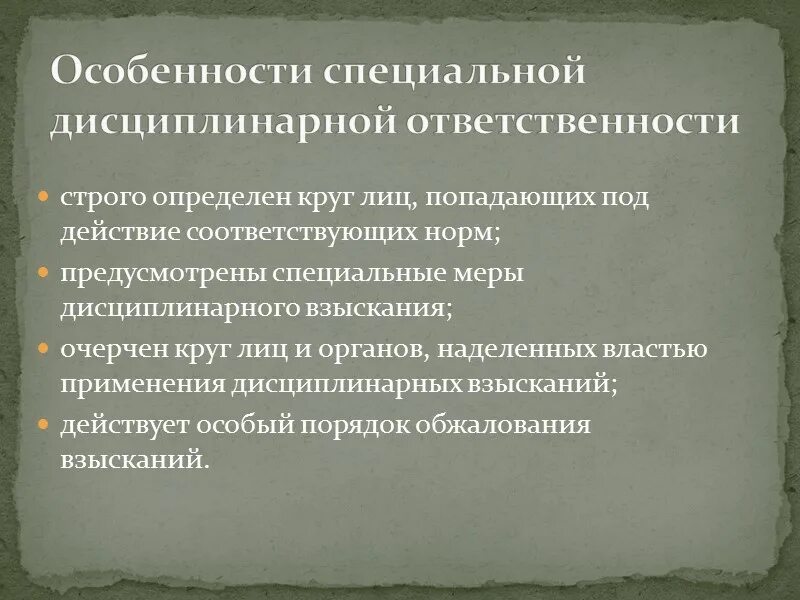 Особенности специальной дисциплинарной ответственности

- строго определен круг лиц, попадающих под действие соответствующих норм;
- предусмотрены специальные меры дисциплинарного взыскания;
- очерчен круг лиц и органов, наделенных властью применения дисциплинарных взысканий;
- действует особый порядок обжалования взысканий.